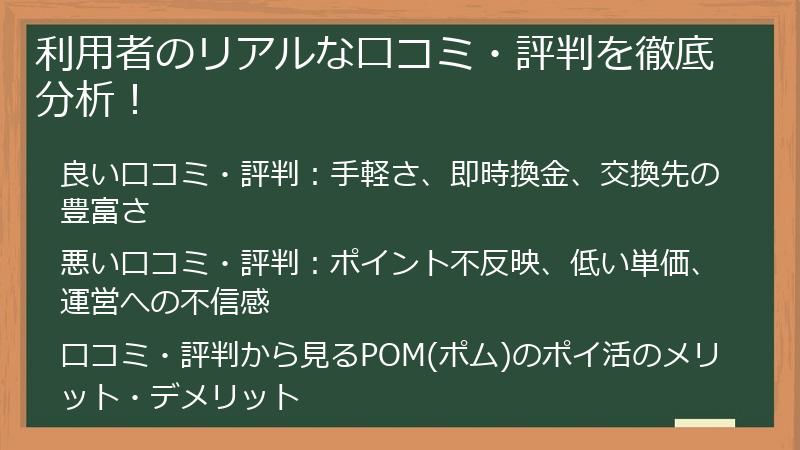 利用者のリアルな口コミ・評判を徹底分析！

良い口コミ・評判：手軽さ、即時換金、交換先の豊富さ

悪い口コミ・評判：ポイント不反映、低い単価、運営への不信感

口コミ・評判から見るPOM(ポム)のポイ活のメリット・デメリット